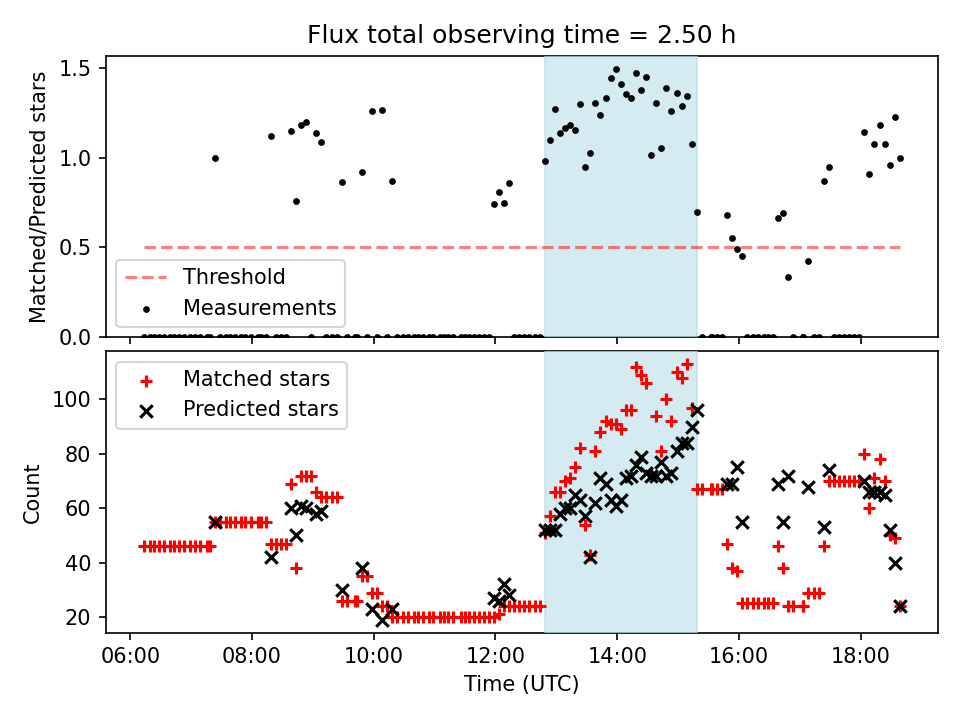 Flux total observing time = 2.50 h

Matched/Predicted stars

1.5
1.0
0.5
0.0

Threshold
Measurements

Matched stars
Predicted stars

Count

100
80
60
40
20

06:00
08:00
10:00
12:00
14:00
16:00
18:00

Time (UTC)